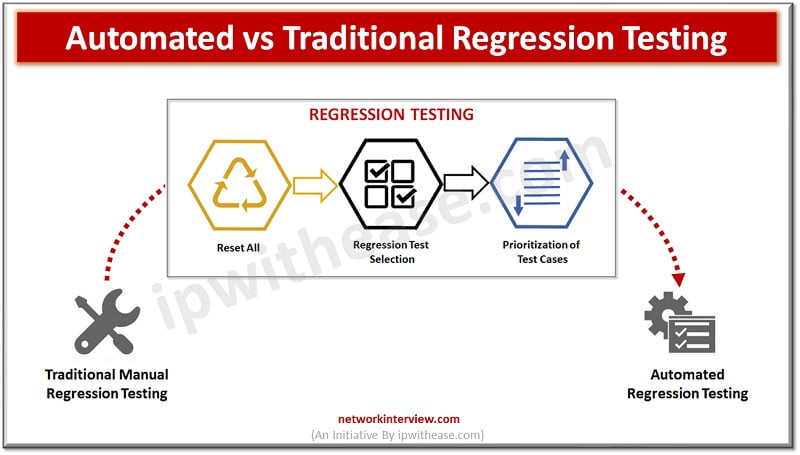 Automated vs Traditional Regression Testing

REGRESSION TESTING

Reset All

Regression Test Selection

Prioritization of Test Cases

ipwithease.com

Traditional Manual Regression Testing

Automated Regression Testing

networkinterview.com
(An Initiative By ipwithease.com)